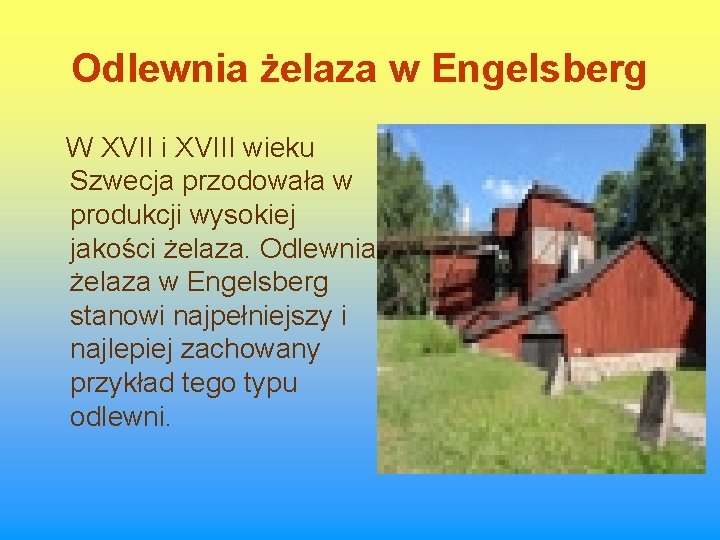 Odlewnia żelaza w Engelsberg

W XVII i XVIII wieku Szwecja przodowała w produkcji wysokiej jakości żelaza. Odlewnia żelaza w Engelsberg stanowi najpełniejszy i najlepiej zachowany przykład tego typu odlewni.